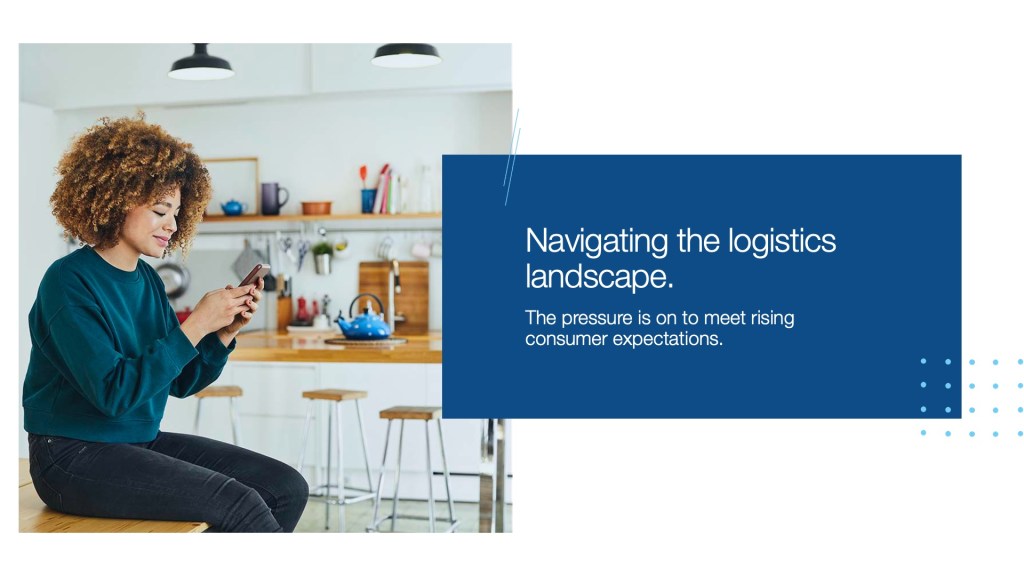 Navigating the logistics landscape.

The pressure is on to meet rising consumer expectations.